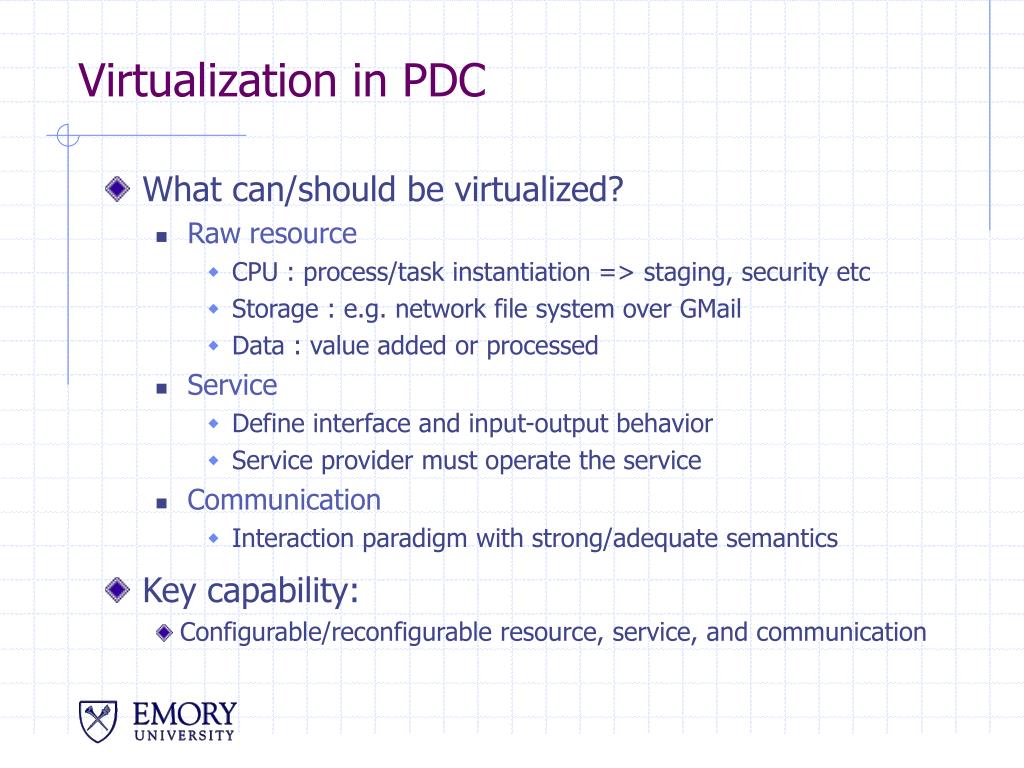 Virtualization in PDC

What can/should be virtualized?

Raw resource

CPU : process/task instantiation => staging, security etc

Storage : e.g. network file system over GMail

Data : value added or processed

Service

Define interface and input-output behavior

Service provider must operate the service

Communication

Interaction paradigm with strong/adequate semantics

Key capability:

Configurable/reconfigurable resource, service, and communication

EMORY UNIVERSITY